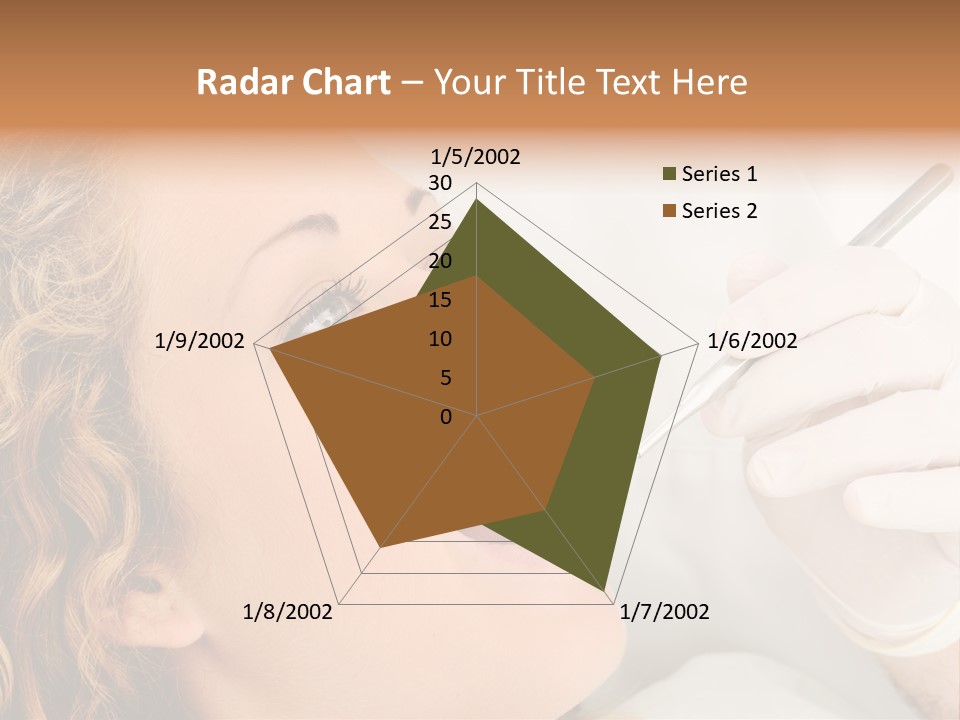 Radar Chart – Your Title Text Here

1/5/2002
30
25
20
15
10
5
0
1/6/2002
1/7/2002
1/8/2002
1/9/2002

Series 1
Series 2